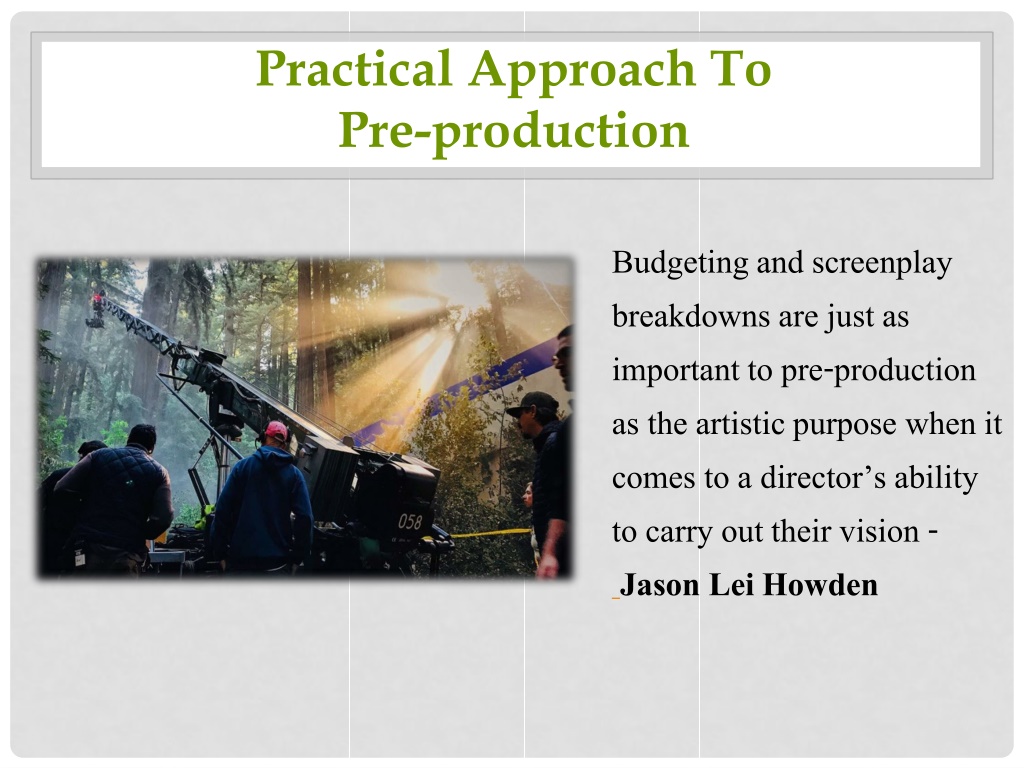 Practical Approach To Pre-production

Budgeting and screenplay breakdowns are just as important to pre-production as the artistic purpose when it comes to a director's ability to carry out their vision - Jason Lei Howden

058